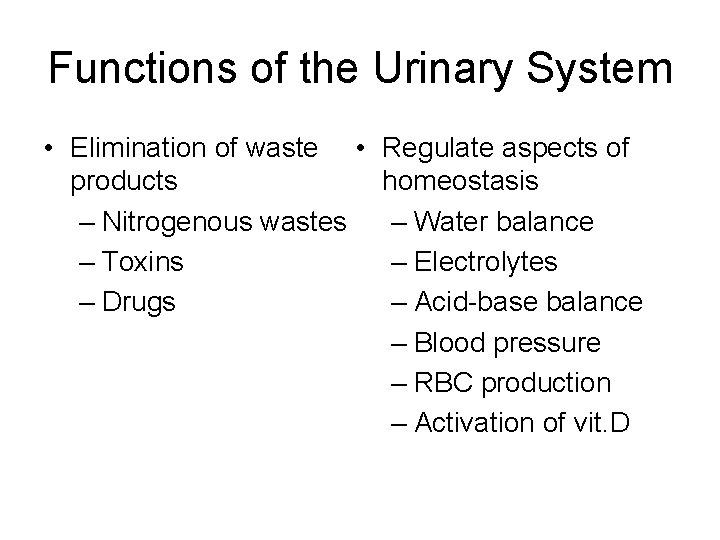 Functions of the Urinary System

• Elimination of waste products
– Nitrogenous wastes
– Toxins
– Drugs

• Regulate aspects of homeostasis
– Water balance
– Electrolytes
– Acid-base balance
– Blood pressure
– RBC production
– Activation of vit.D